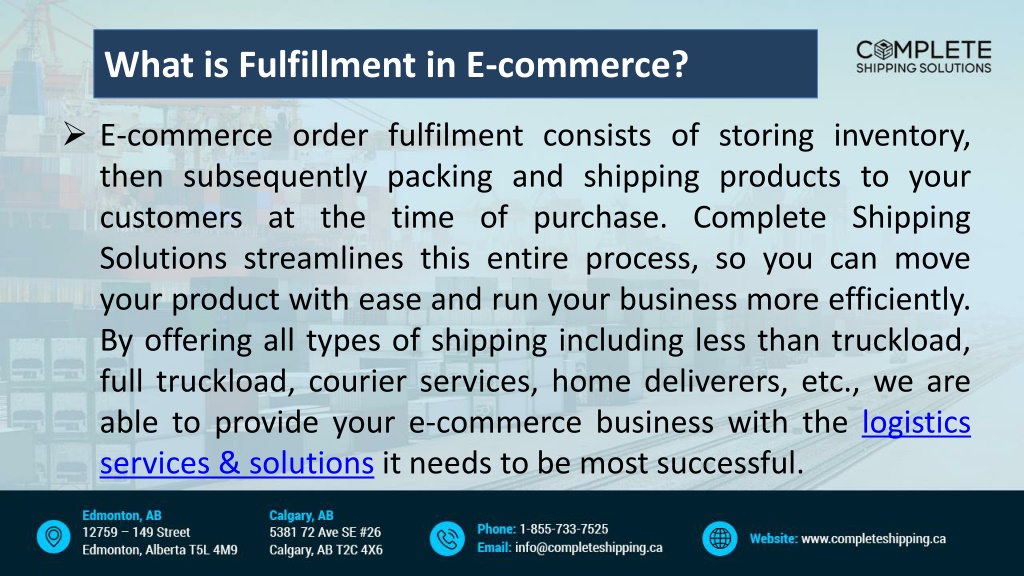 What is Fulfillment in E-commerce?

COMPLETE
SHIPPING SOLUTIONS

➢ E-commerce order fulfilment consists of storing inventory, then subsequently packing and shipping products to your customers at the time of purchase. Complete Shipping Solutions streamlines this entire process, so you can move your product with ease and run your business more efficiently. By offering all types of shipping including less than truckload, full truckload, courier services, home deliverers, etc., we are able to provide your e-commerce business with the logistics services & solutions it needs to be most successful.

Edmonton, AB
12759 – 149 Street
Edmonton, Alberta T5L 4M9

Calgary, AB
5381 72 Ave SE #26
Calgary, AB T2C 4X6

Phone: 1-855-733-7525
Email: info@completeshipping.ca

Website: www.completeshipping.ca